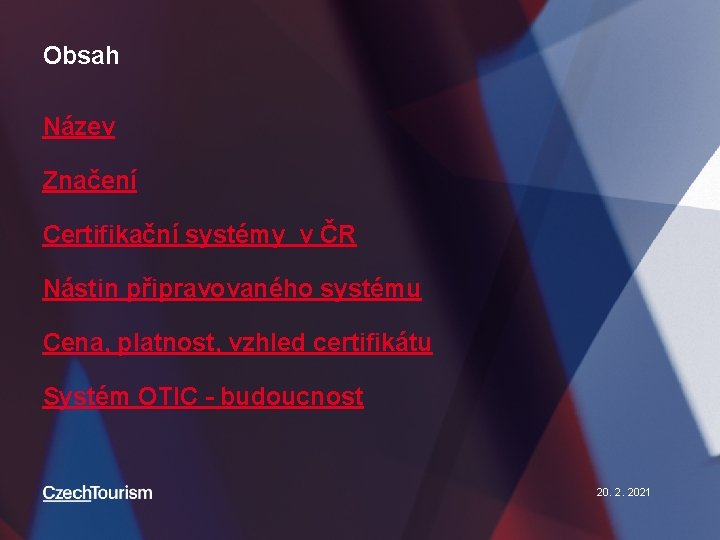 Obsah

Název

Značení

Certifikační systémy v ČR

Nástin připravovaného systému

Cena, platnost, vzhled certifikátu

Systém OTIC - budoucnost

CzechTourism

20. 2. 2021